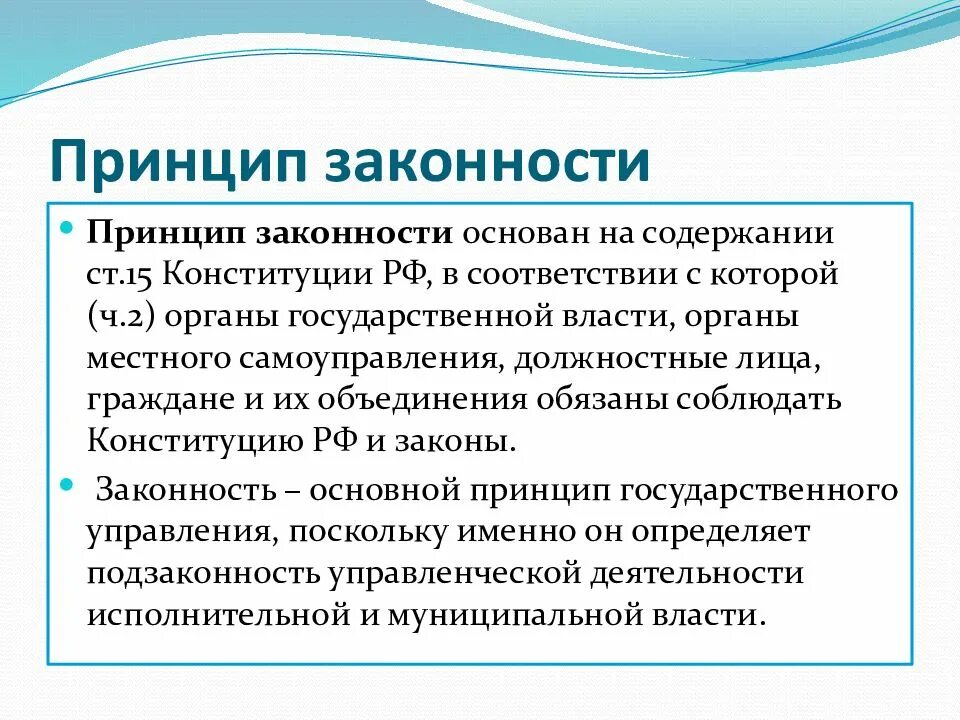 Принцип законности

Принцип законности основан на содержании ст.15 Конституции РФ, в соответствии с которой (ч.2) органы государственной власти, органы местного самоуправления, должностные лица, граждане и их объединения обязаны соблюдать Конституцию РФ и законы.

Законность – основной принцип государственного управления, поскольку именно он определяет подзаконность управленческой деятельности исполнительной и муниципальной власти.